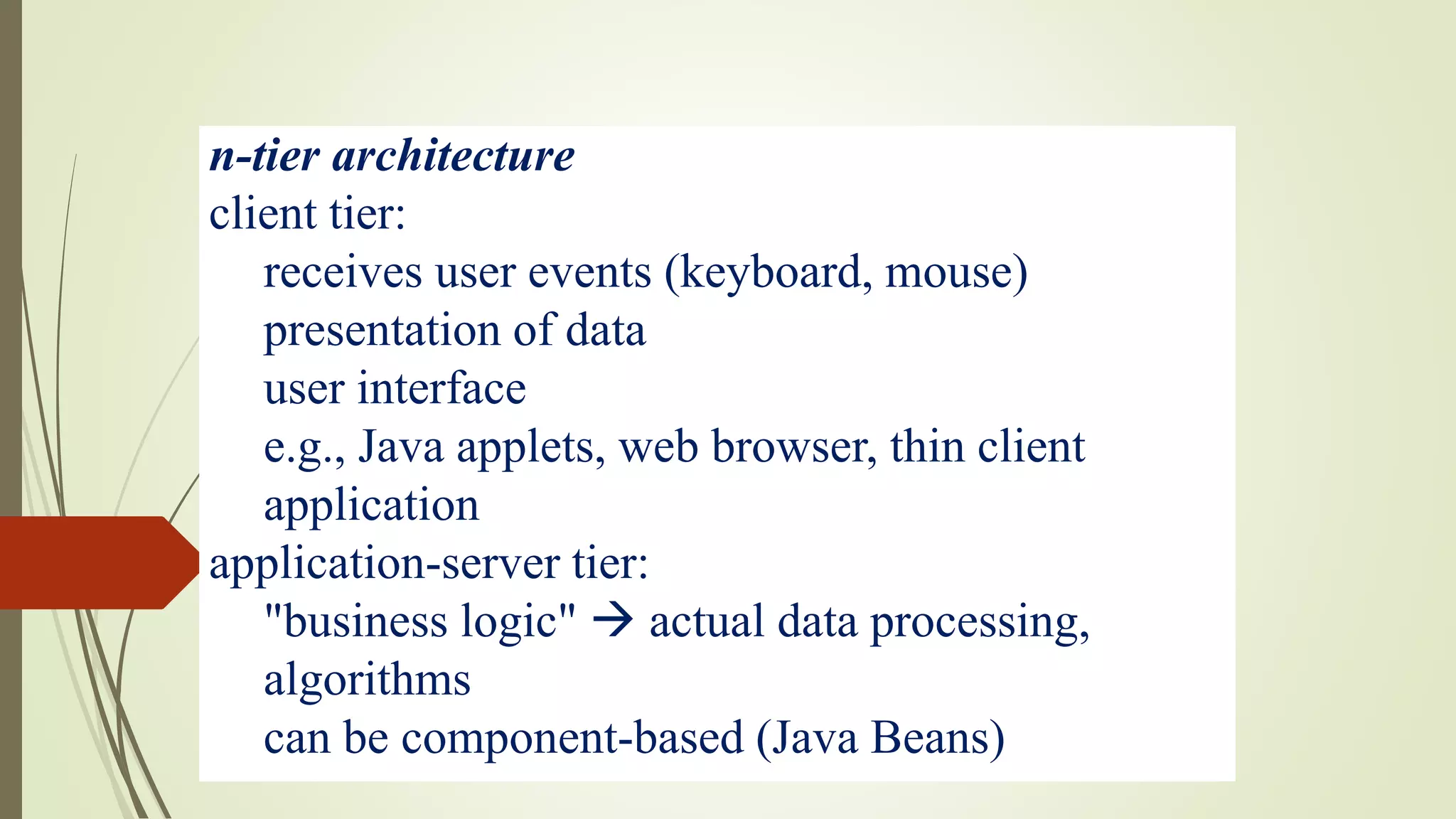 n-tier architecture
client tier:
receives user events (keyboard, mouse)
presentation of data
user interface
e.g., Java applets, web browser, thin client application
application-server tier:
"business logic" → actual data processing, algorithms
can be component-based (Java Beans)